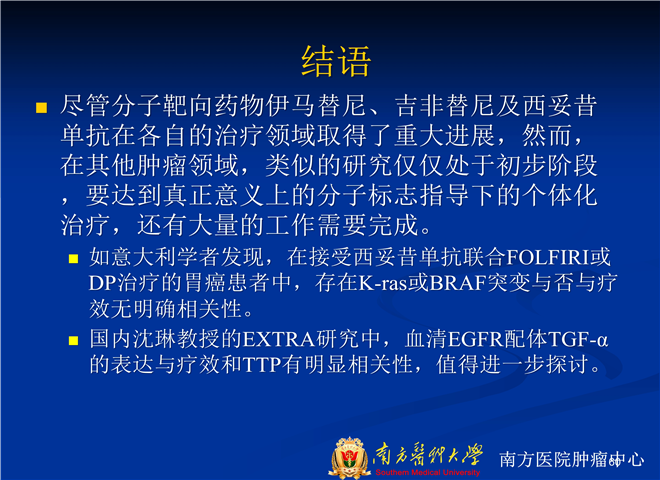 结语

尽管分子靶向药物伊马替尼、吉非替尼及西妥昔单抗在各自的治疗领域取得了重大进展，然而，在其他肿瘤领域，类似的研究仅仅处于初步阶段，要达到真正意义上的分子标志指导下的个体化治疗，还有大量的工作需要完成。

如意大利学者发现，在接受西妥昔单抗联合FOLFIRI或DP治疗的胃癌患者中，存在K-ras或BRAF突变与否与疗效无明确相关性。

国内沈琳教授的EXTRA研究中，血清EGFR配体TGF-α的表达与疗效和TTP有明显相关性，值得进一步探讨。

南方医科大学
Southern Medical University
南方医院肿瘤中心
60